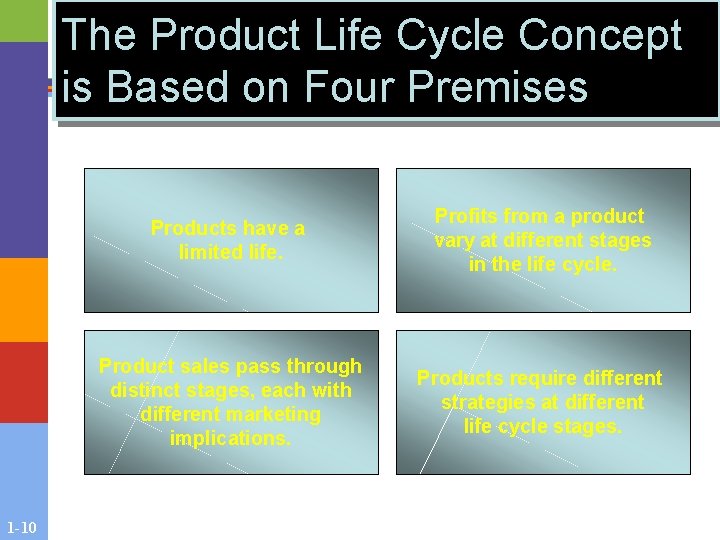 The Product Life Cycle Concept is Based on Four Premises

Products have a limited life.

Profits from a product vary at different stages in the life cycle.

Product sales pass through distinct stages, each with different marketing implications.

Products require different strategies at different life cycle stages.

1-10